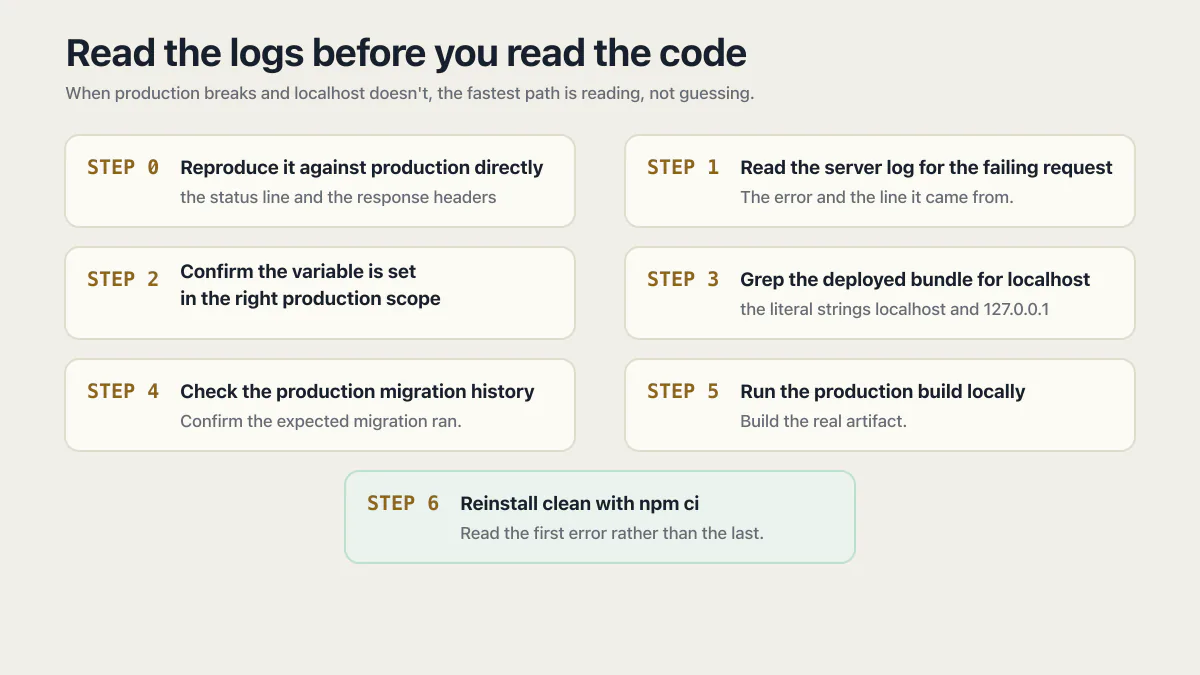 Read the logs before you read the code

When production breaks and localhost doesn't, the fastest path is reading, not guessing.

STEP 0 Reproduce it against production directly
the status line and the response headers

STEP 1 Read the server log for the failing request
The error and the line it came from.

STEP 2 Confirm the variable is set in the right production scope

STEP 3 Grep the deployed bundle for localhost
the literal strings localhost and 127.0.0.1

STEP 4 Check the production migration history
Confirm the expected migration ran.

STEP 5 Run the production build locally
Build the real artifact.

STEP 6 Reinstall clean with npm ci
Read the first error rather than the last.